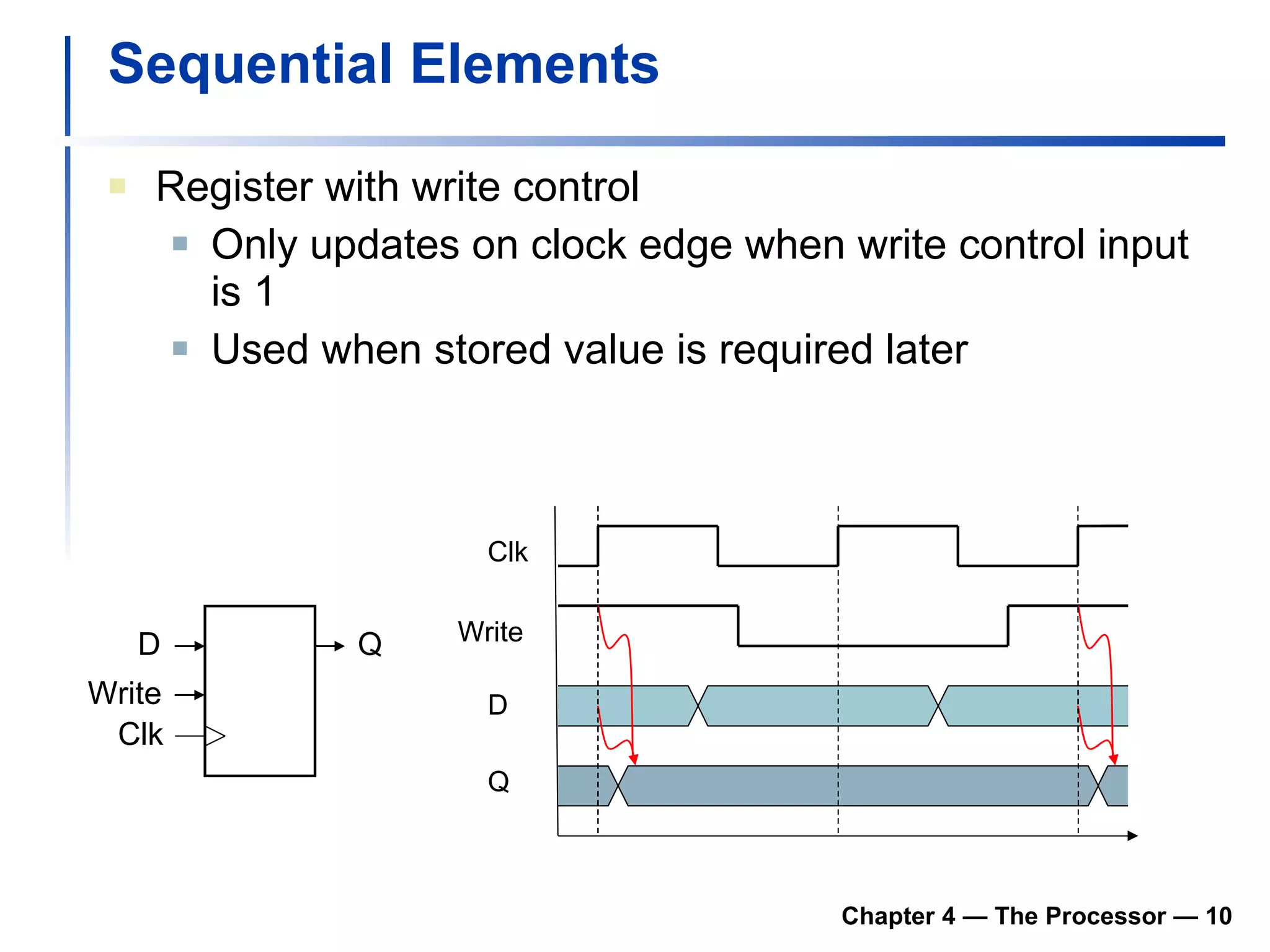 Sequential Elements

Register with write control

Only updates on clock edge when write control input is 1

Used when stored value is required later

D

Write

Clk

Q

Clk

Write

D

Q

Chapter 4 — The Processor — 10